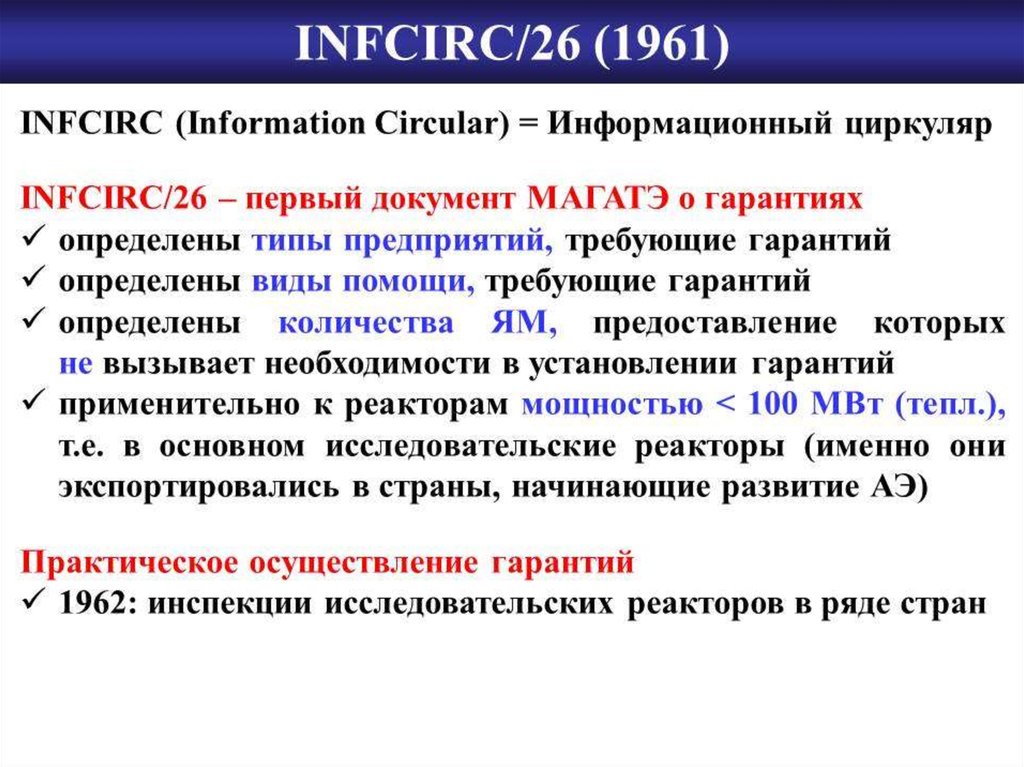 INFCIRC/26 (1961)

INFCIRC (Information Circular) = Информационный циркуляр

INFCIRC/26 – первый документ МАГАТЭ о гарантиях
✓ определены типы предприятий, требующие гарантий
✓ определены виды помощи, требующие гарантий
✓ определены количества ЯМ, предоставление которых не вызывает необходимости в установлении гарантий
✓ применительно к реакторам мощностью < 100 МВт (тепл.), т.е. в основном исследовательские реакторы (именно они экспортировались в страны, начинающие развитие АЭ)

Практическое осуществление гарантий
✓ 1962: инспекции исследовательских реакторов в ряде стран